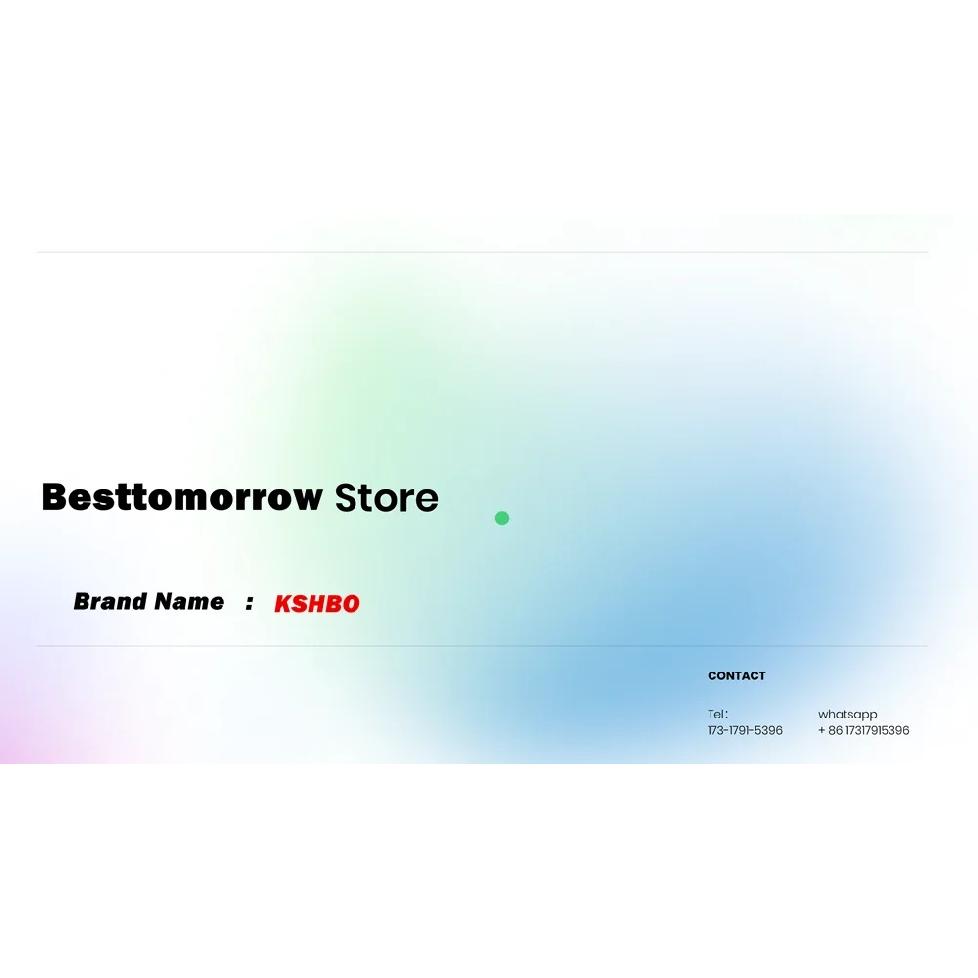 Besttomorrow Store

Brand Name : KSHBO

CONTACT

Tel:
173-1791-5396

whatsapp
+ 86 17317915396